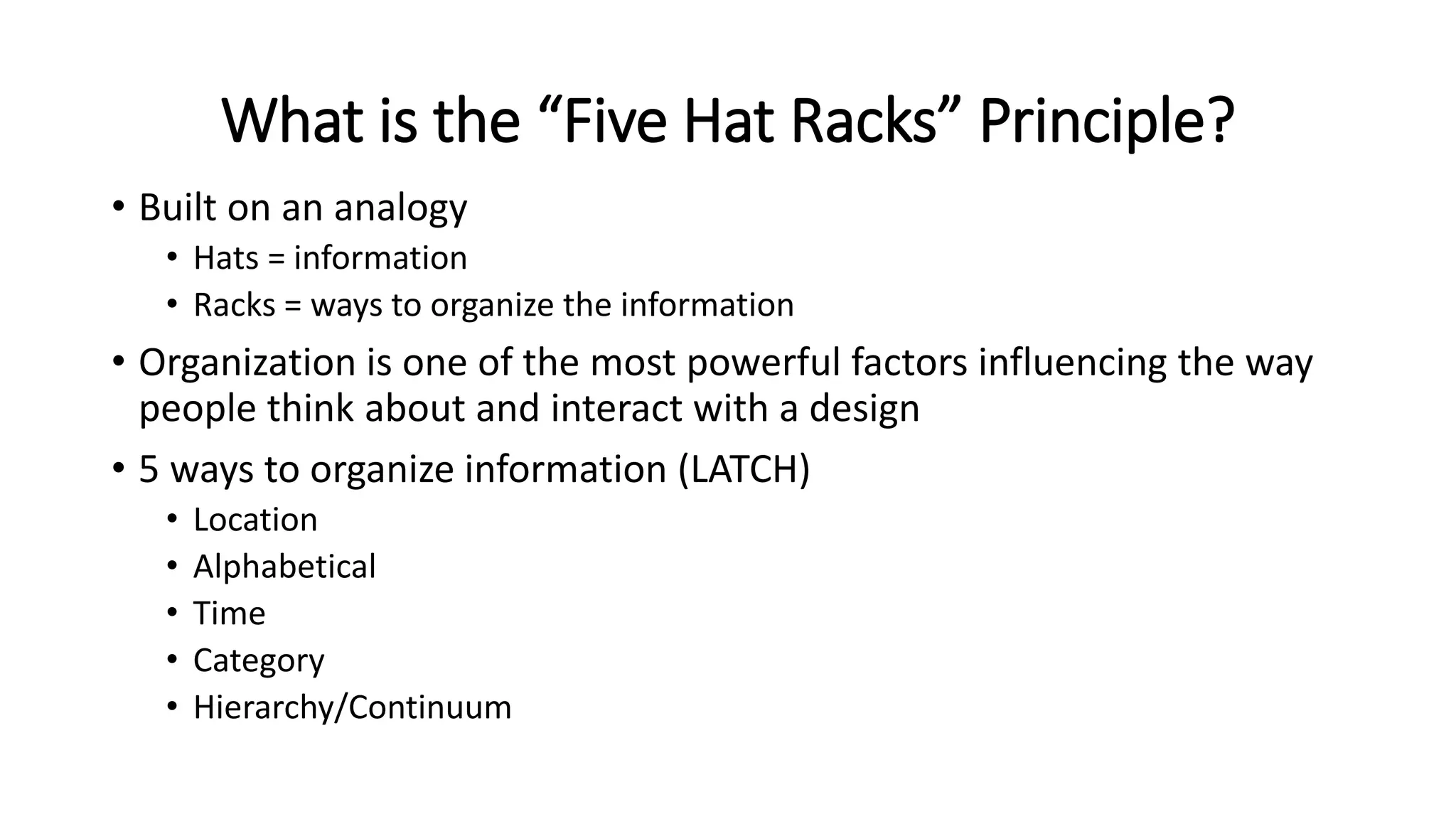 What is the “Five Hat Racks” Principle?

• Built on an analogy
  • Hats = information
  • Racks = ways to organize the information
• Organization is one of the most powerful factors influencing the way people think about and interact with a design
• 5 ways to organize information (LATCH)
  • Location
  • Alphabetical
  • Time
  • Category
  • Hierarchy/Continuum